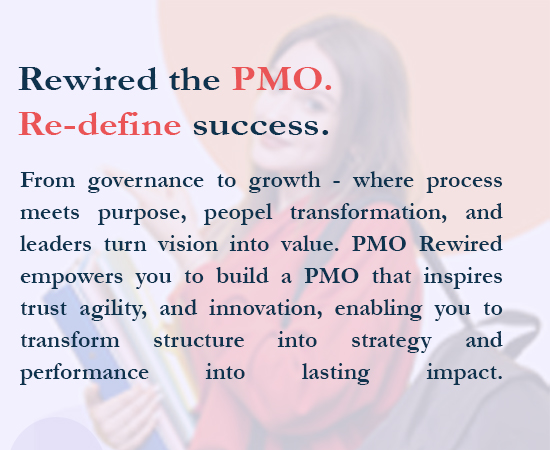 Rewired the PMO.
Re-define success.

From governance to growth - where process meets purpose, peopel transformation, and leaders turn vision into value. PMO Rewired empowers you to build a PMO that inspires trust agility, and innovation, enabling you to transform structure into strategy and performance into lasting impact.